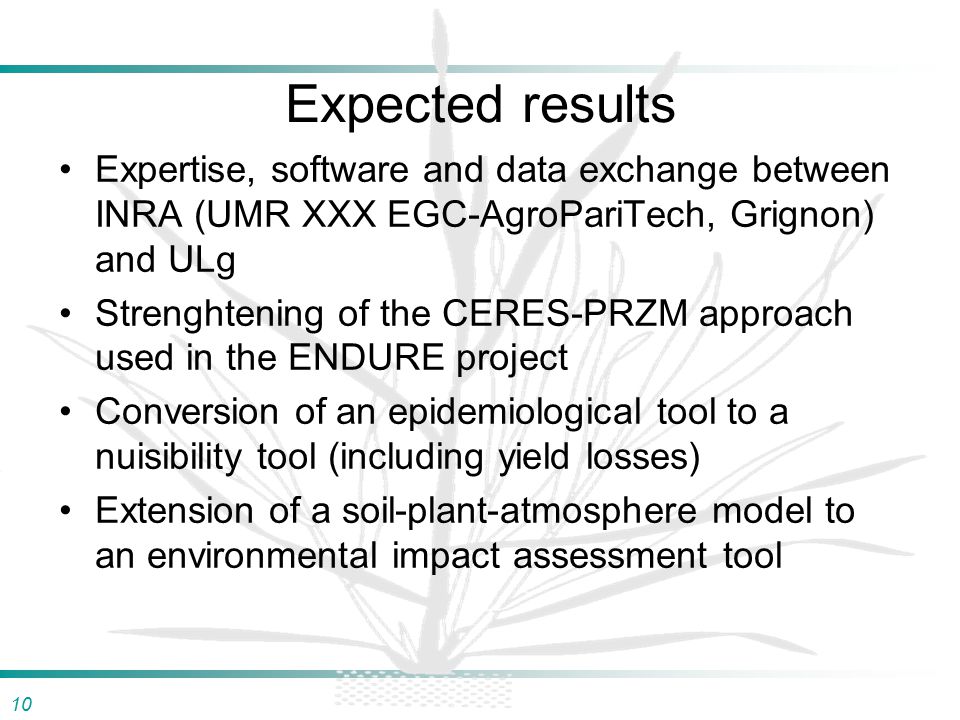 Expected results

• Expertise, software and data exchange between INRA (UMR XXX EGC-AgroPariTech, Grignon) and ULg

• Strenghtening of the CERES-PRZM approach used in the ENDURE project

• Conversion of an epidemiological tool to a nuisibility tool (including yield losses)

• Extension of a soil-plant-atmosphere model to an environmental impact assessment tool

10